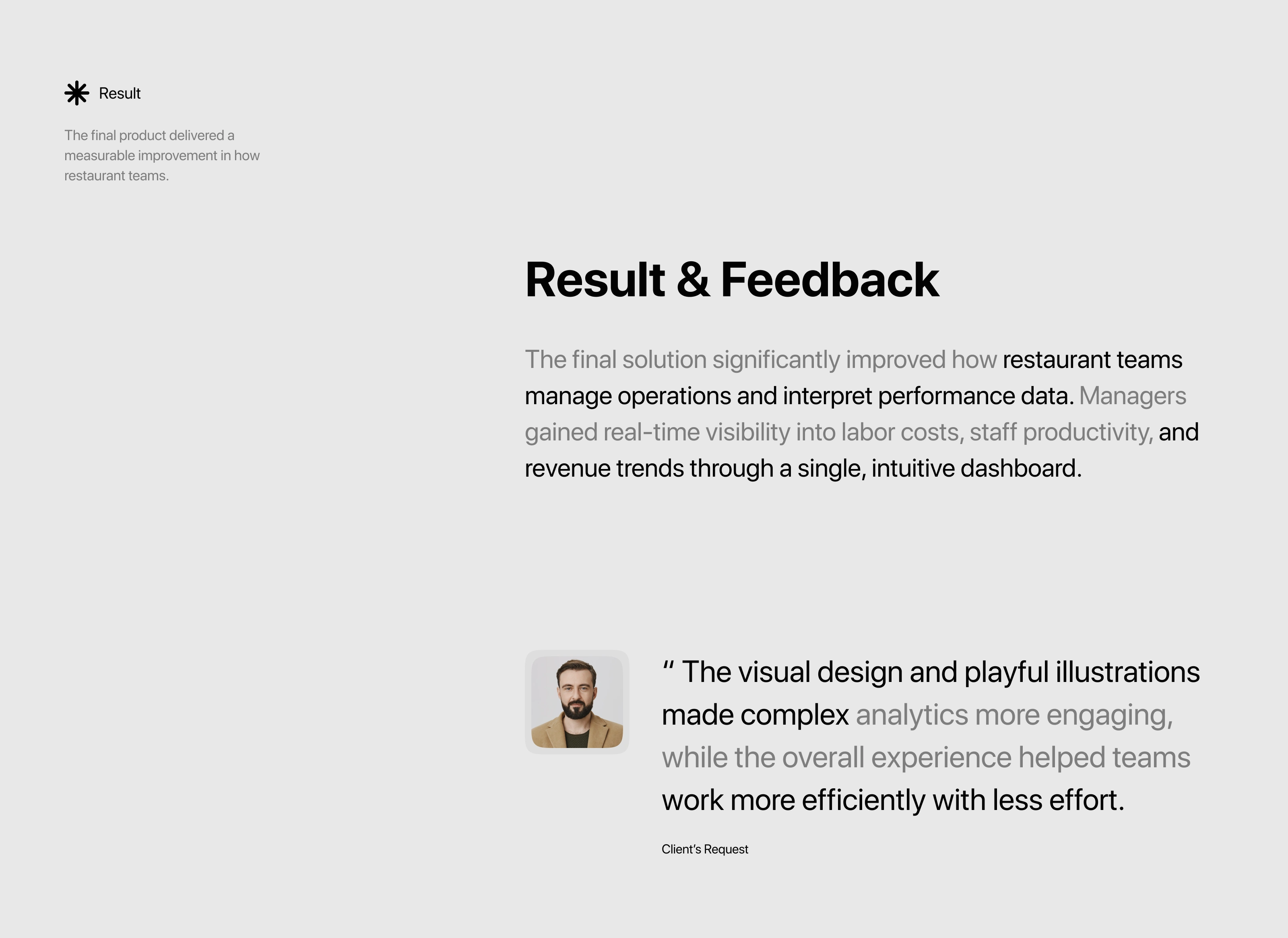 Result

The final product delivered a measurable improvement in how restaurant teams.

Result & Feedback

The final solution significantly improved how restaurant teams manage operations and interpret performance data. Managers gained real-time visibility into labor costs, staff productivity, and revenue trends through a single, intuitive dashboard.

“ The visual design and playful illustrations made complex analytics more engaging, while the overall experience helped teams work more efficiently with less effort.

Client’s Request